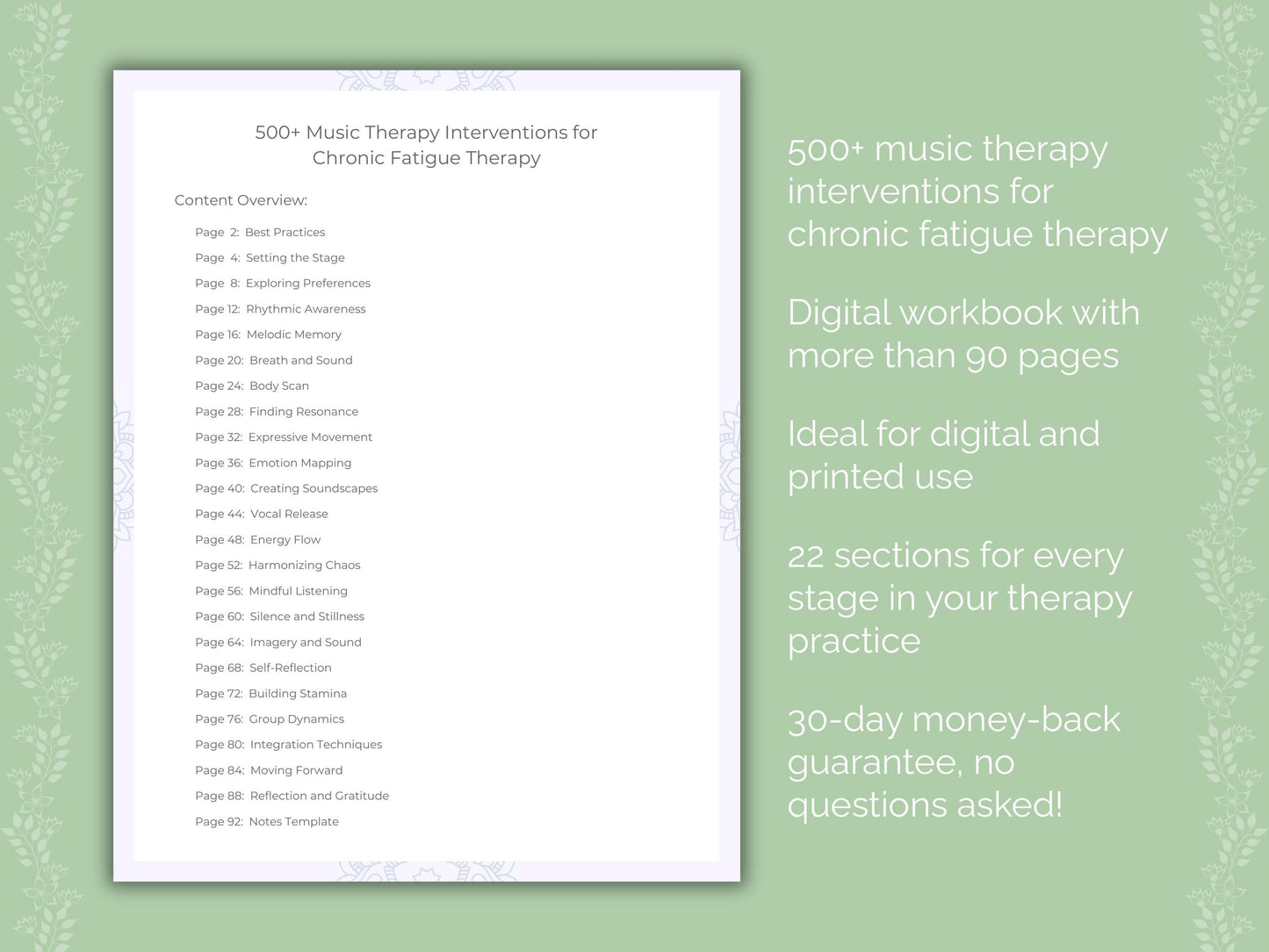 500+ Music Therapy Interventions for Chronic Fatigue Therapy

Content Overview:

Page 2: Best Practices
Page 4: Setting the Stage
Page 8: Exploring Preferences
Page 12: Rhythmic Awareness
Page 16: Melodic Memory
Page 20: Breath and Sound
Page 24: Body Scan
Page 28: Finding Resonance
Page 32: Expressive Movement
Page 36: Emotion Mapping
Page 40: Creating Soundscapes
Page 44: Vocal Release
Page 48: Energy Flow
Page 52: Harmonizing Chaos
Page 56: Mindful Listening
Page 60: Silence and Stillness
Page 64: Imagery and Sound
Page 68: Self-Reflection
Page 72: Building Stamina
Page 76: Group Dynamics
Page 80: Integration Techniques
Page 84: Moving Forward
Page 88: Reflection and Gratitude
Page 92: Notes Template

500+ music therapy interventions for chronic fatigue therapy

Digital workbook with more than 90 pages

Ideal for digital and printed use

22 sections for every stage in your therapy practice

30-day money-back guarantee, no questions asked!